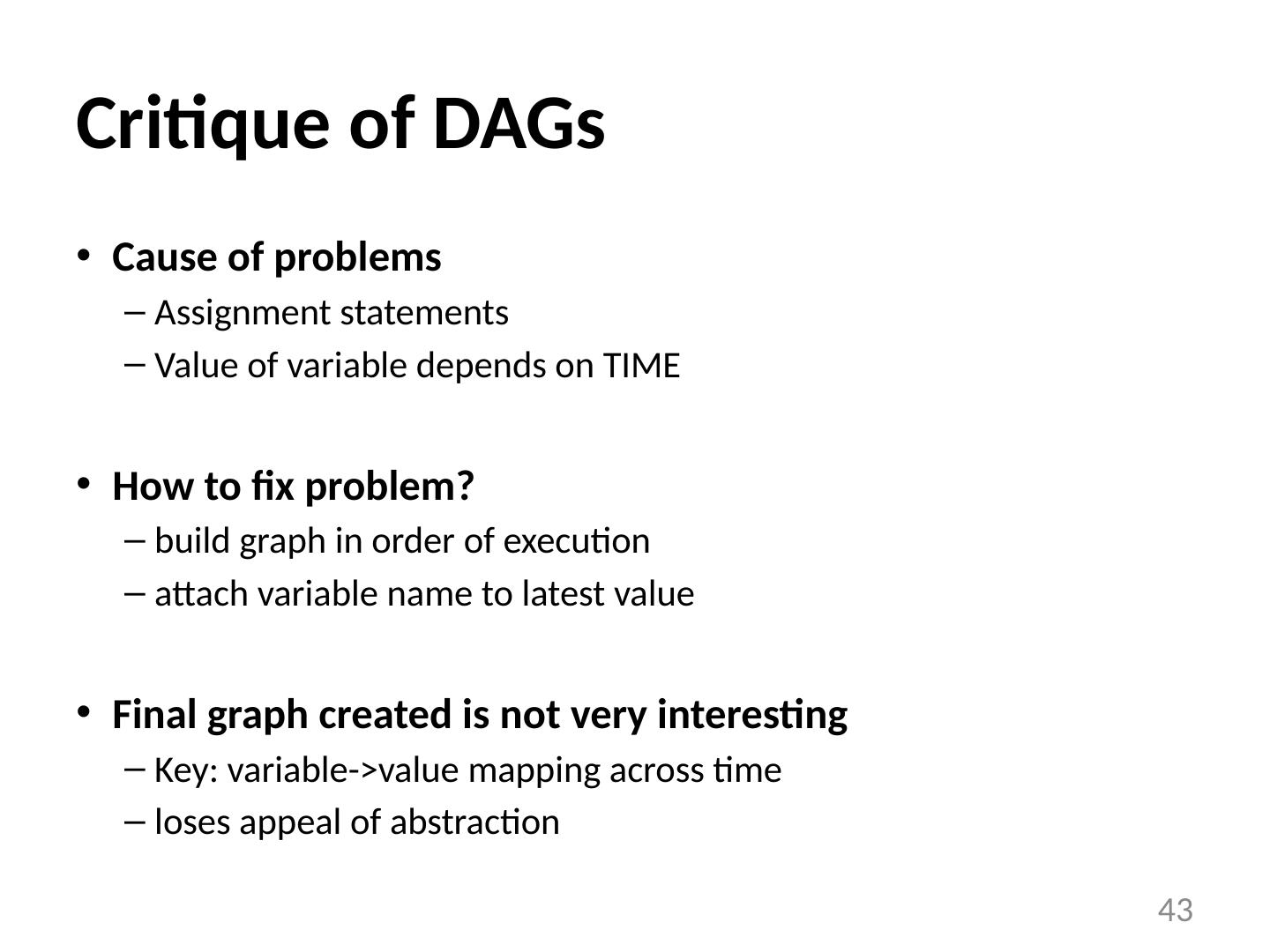 Critique of DAGs

• Cause of problems
– Assignment statements
– Value of variable depends on TIME

• How to fix problem?
– build graph in order of execution
– attach variable name to latest value

• Final graph created is not very interesting
– Key: variable->value mapping across time
– loses appeal of abstraction

43